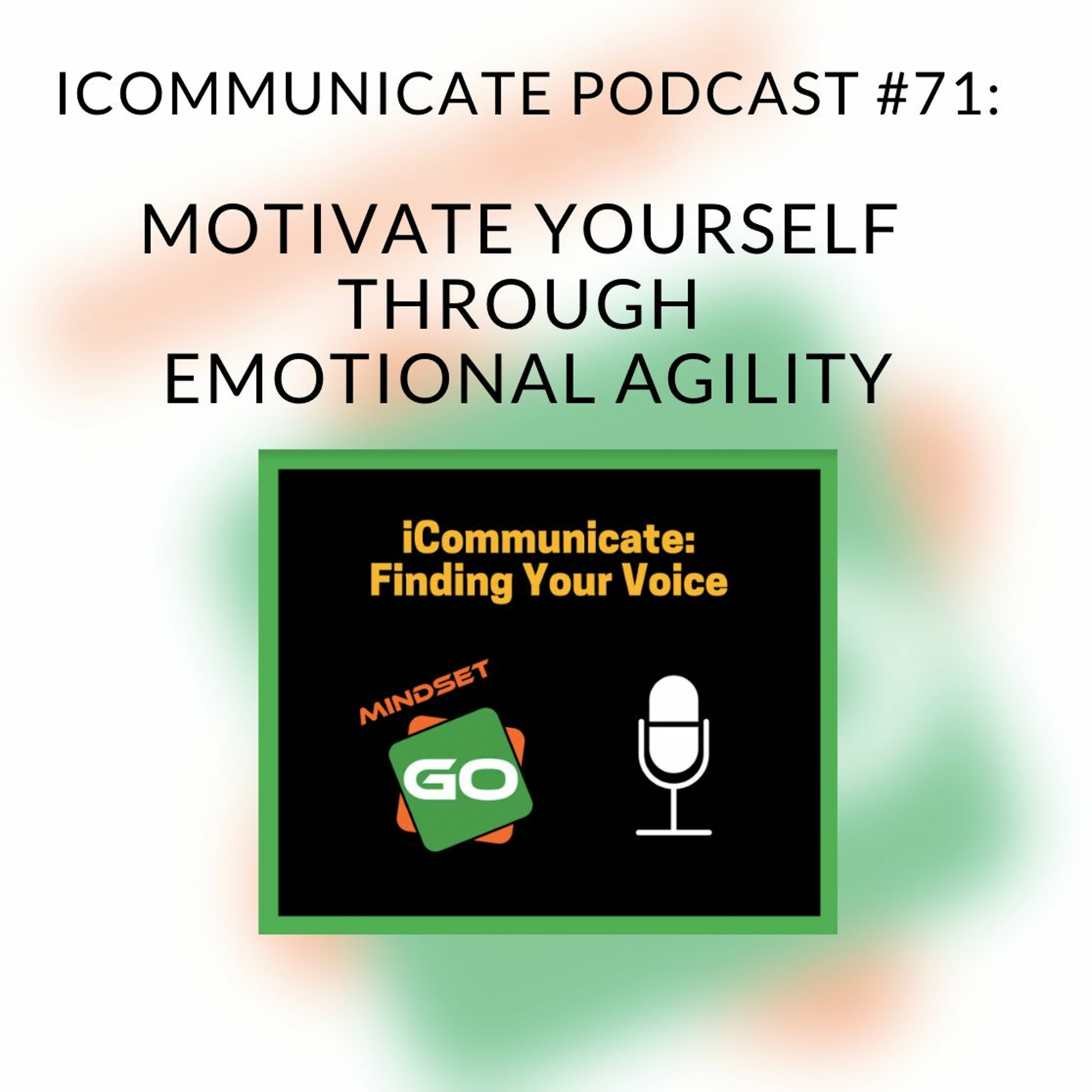 ICOMMUNICATE PODCAST #71:

MOTIVATE YOURSELF THROUGH EMOTIONAL AGILITY

iCommunicate: Finding Your Voice

MINDSET

GO